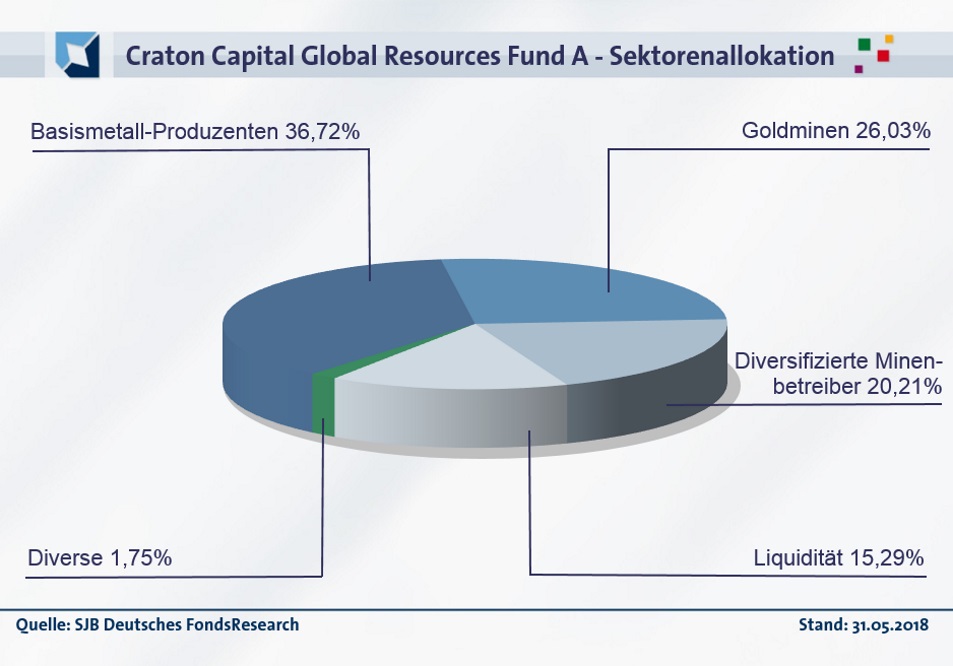 Craton Capital Global Resources Fund A - Sektorenallokation

Basismetall-Produzenten 36,72%

Goldminen 26,03%

Diversifizierte Minenbetreiber 20,21%

Diverse 1,75%

Liquidität 15,29%

Quelle: SJB Deutsches FondsResearch

Stand: 31.05.2018